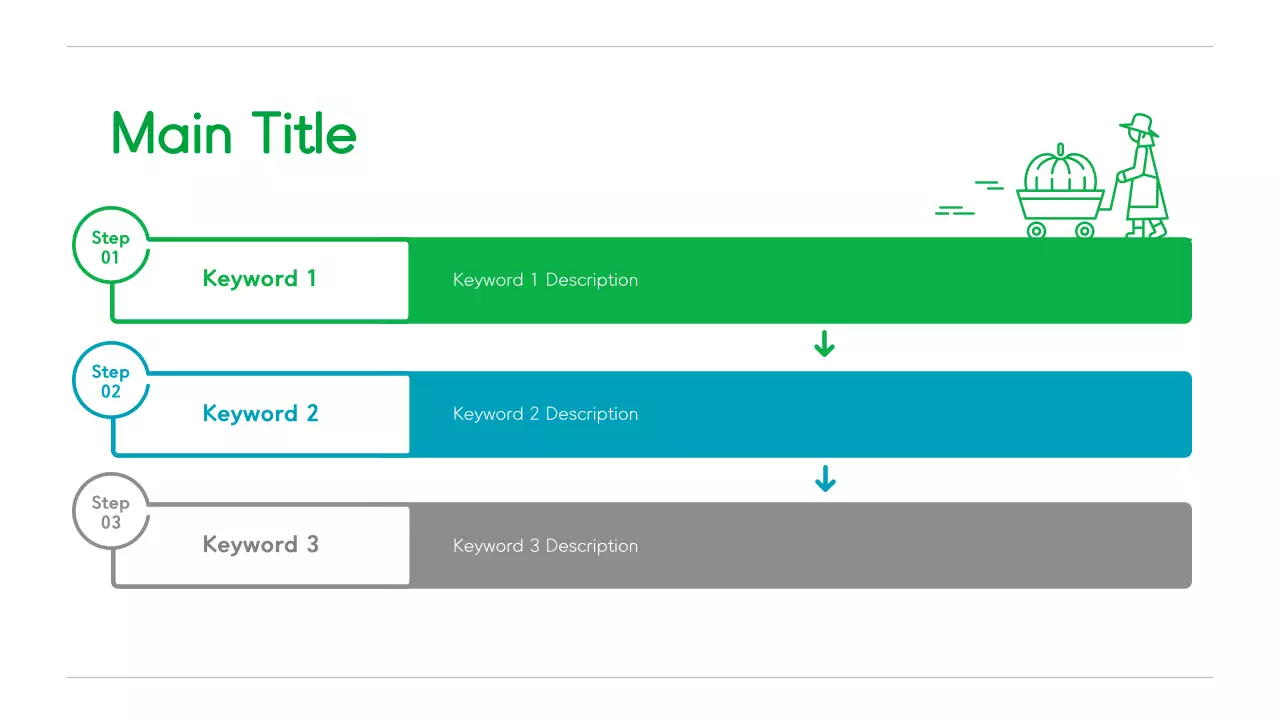 Main Title

Step 01

Keyword 1

Keyword 1 Description

Step 02

Keyword 2

Keyword 2 Description

Step 03

Keyword 3

Keyword 3 Description